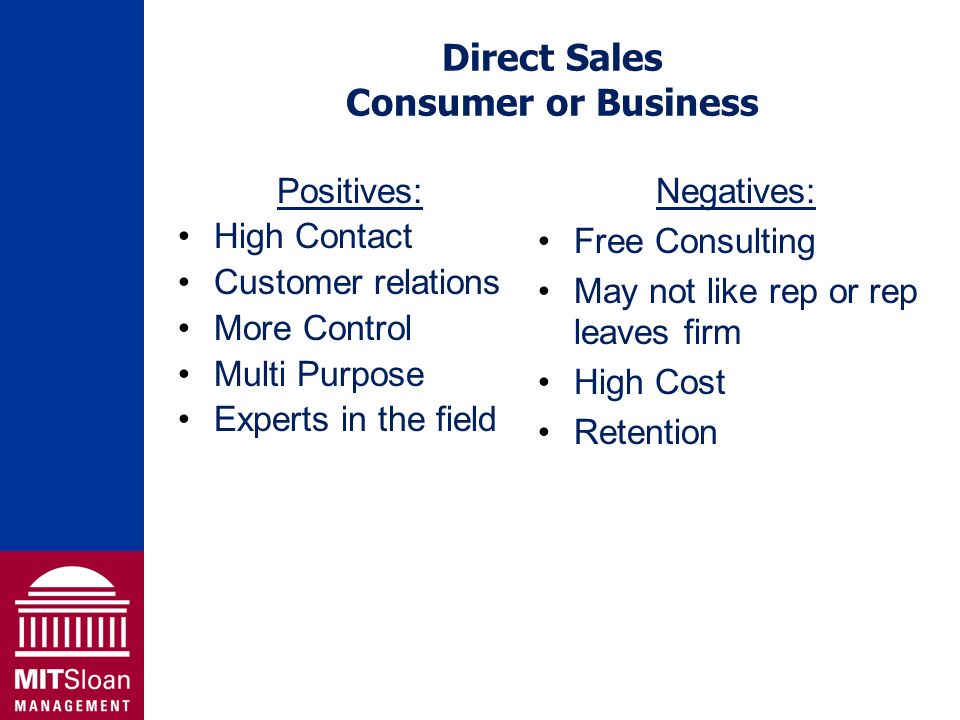 Direct Sales
Consumer or Business

Positives:
• High Contact
• Customer relations
• More Control
• Multi Purpose
• Experts in the field

Negatives:
• Free Consulting
• May not like rep or rep leaves firm
• High Cost
• Retention

MITSloan
MANAGEMENT